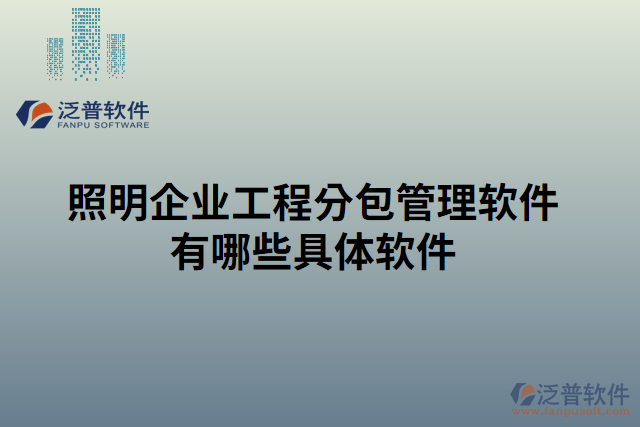 泛普软件
FANPU SOFTWARE

照明企业工程分包管理软件有哪些具体软件

泛普软件
www.fanpusoft.com